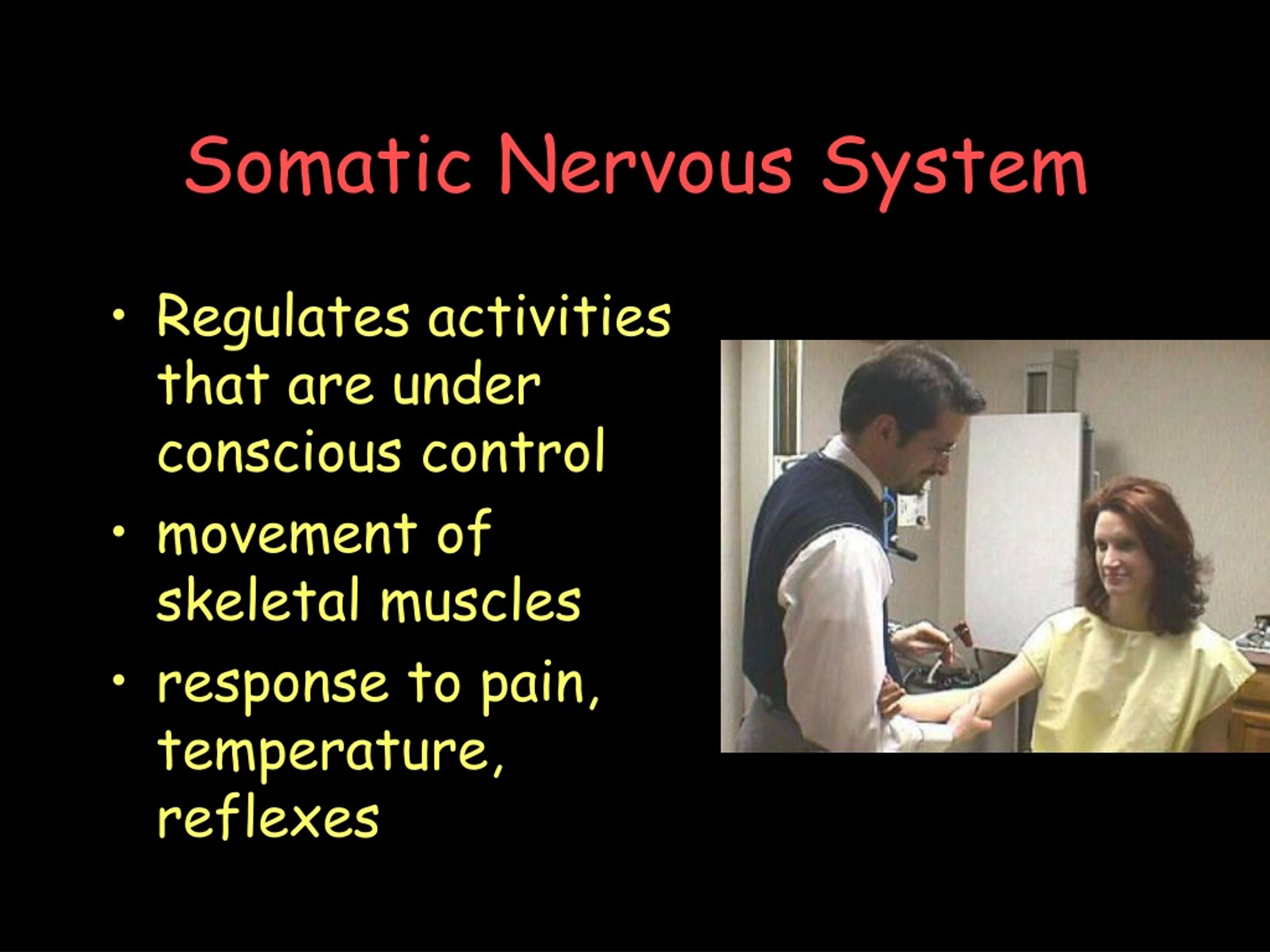 Somatic Nervous System

• Regulates activities that are under conscious control
• movement of skeletal muscles
• response to pain, temperature, reflexes